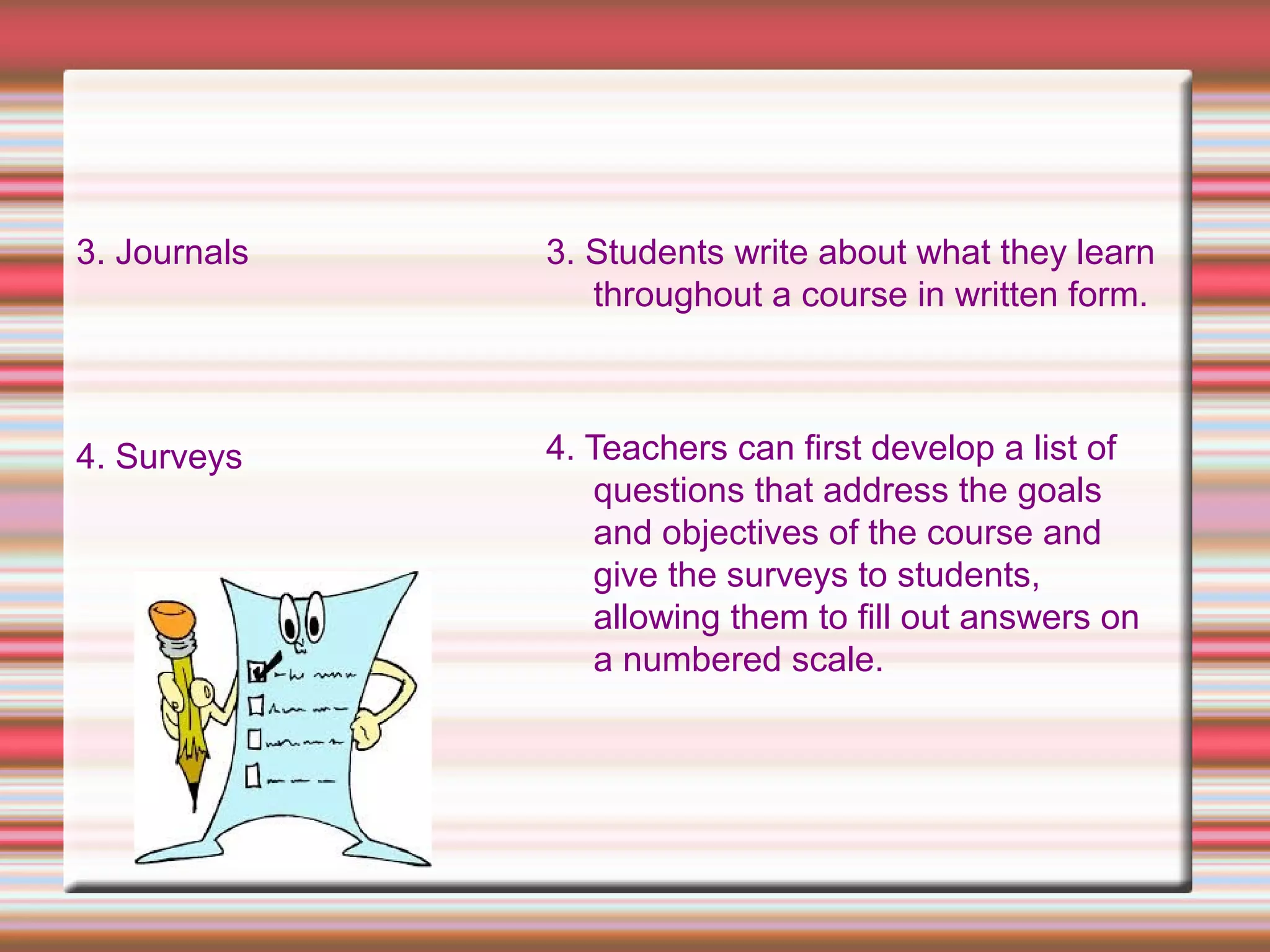 3. Journals

4. Surveys

3. Students write about what they learn throughout a course in written form.

4. Teachers can first develop a list of questions that address the goals and objectives of the course and give the surveys to students, allowing them to fill out answers on a numbered scale.